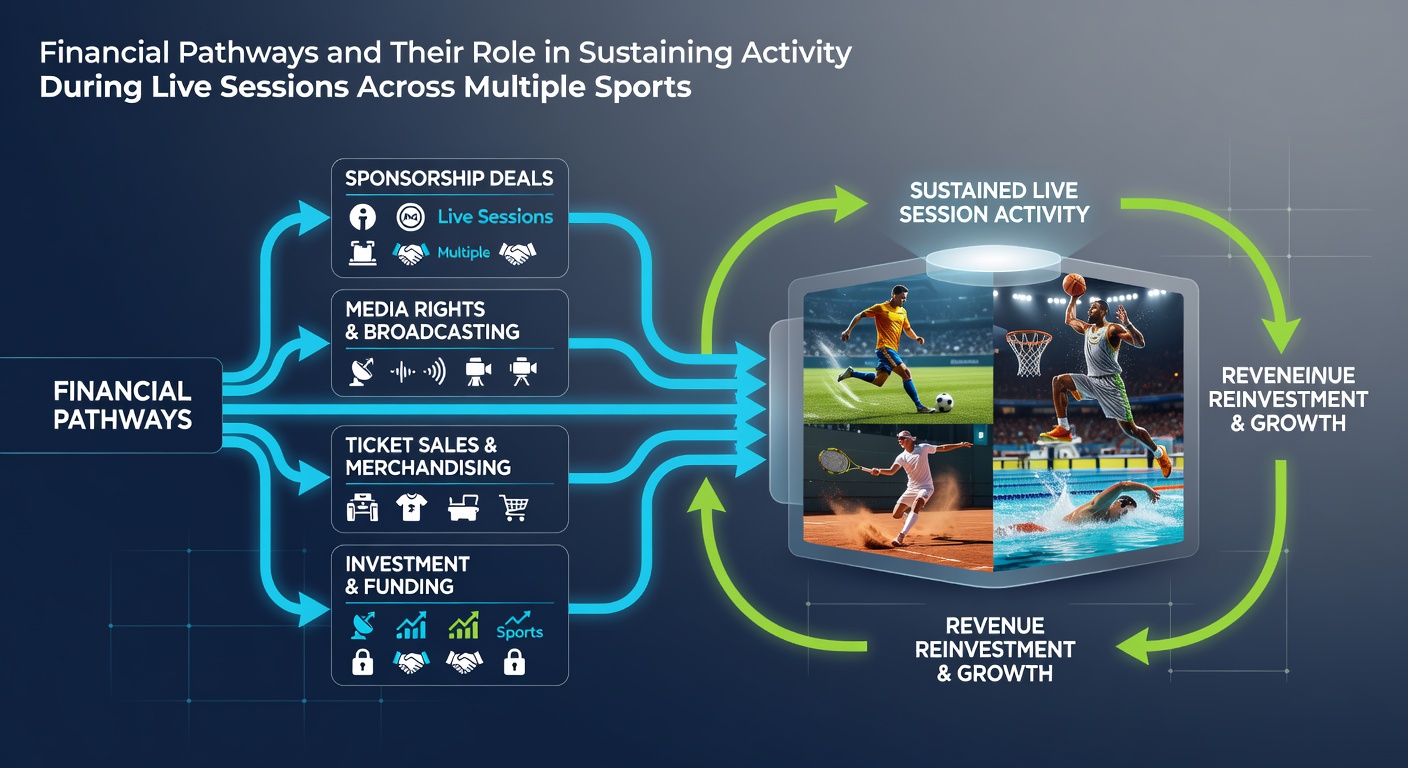 Financial Pathways and Their Role in Sustaining Activity
During Live Sessions Across Multiple Sports

FINANCIAL PATHWAYS

SPONSORSHIP DEALS
Live Sessions
Multiple

MEDIA RIGHTS & BROADCASTING

TICKET SALES & MERCHANDISING

INVESTMENT & FUNDING
Sports

SUSTAINED LIVE SESSION ACTIVITY

REVENEINUE REINVESTMENT & GROWTH

REVENUE REINVESTMENT & GROWTH